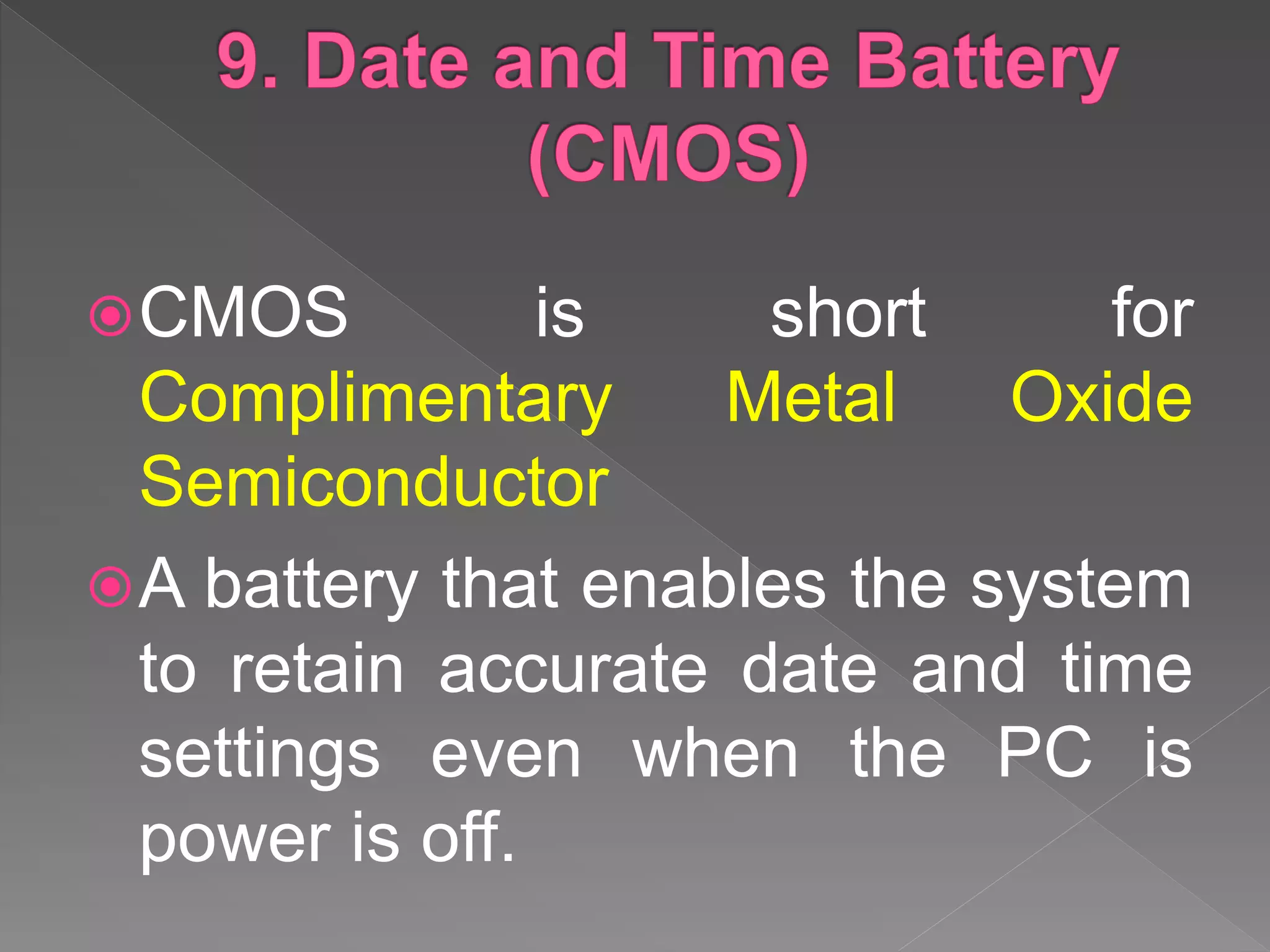 9. Date and Time Battery (CMOS)

CMOS is short for Complimentary Metal Oxide Semiconductor

A battery that enables the system to retain accurate date and time settings even when the PC is power is off.